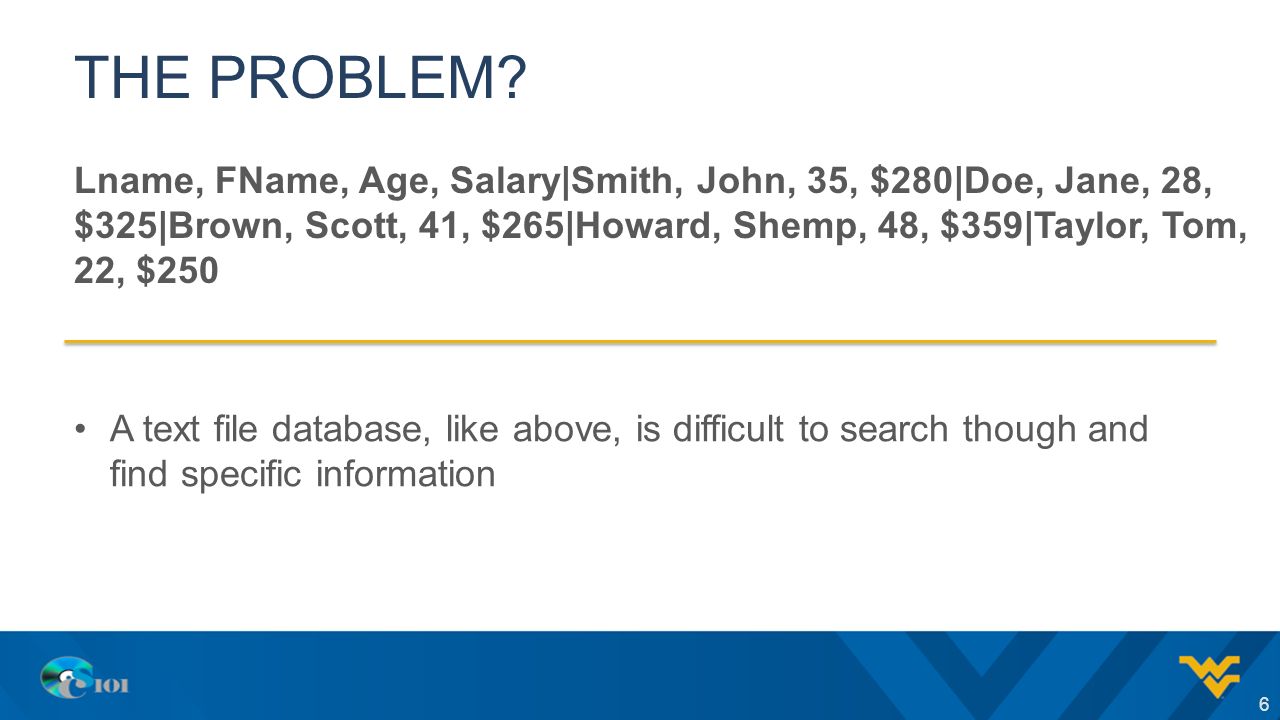 THE PROBLEM?

Lname, FName, Age, Salary|Smith, John, 35, \$280|Doe, Jane, 28, \$325|Brown, Scott, 41, \$265|Howard, Shemp, 48, \$359|Taylor, Tom, 22, \$250

• A text file database, like above, is difficult to search though and find specific information

CS101

6